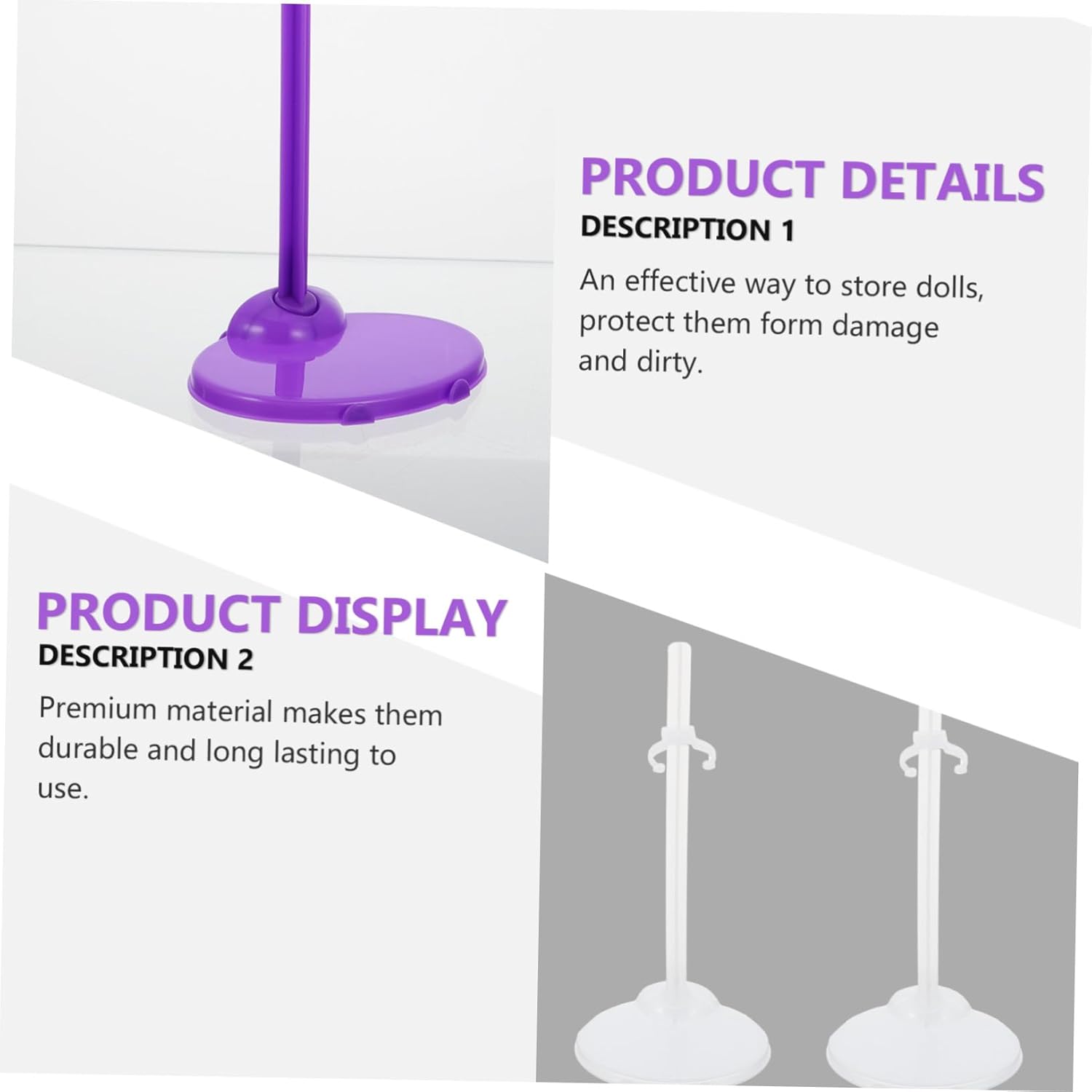 PRODUCT DETAILS
DESCRIPTION 1

An effective way to store dolls, protect them form damage and dirty.

PRODUCT DISPLAY
DESCRIPTION 2

Premium material makes them durable and long lasting to use.